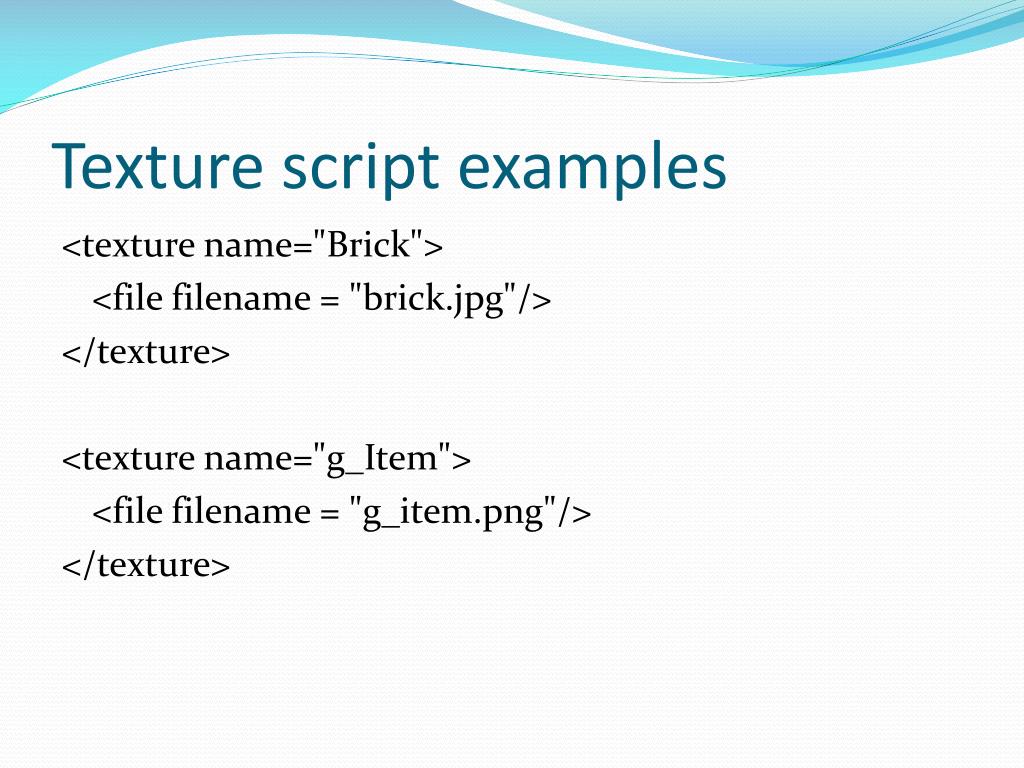 Texture script examples

<texture name="Brick">
  <file filename = "brick.jpg"/>
</texture>

<texture name="g_Item">
  <file filename = "g_item.png"/>
</texture>